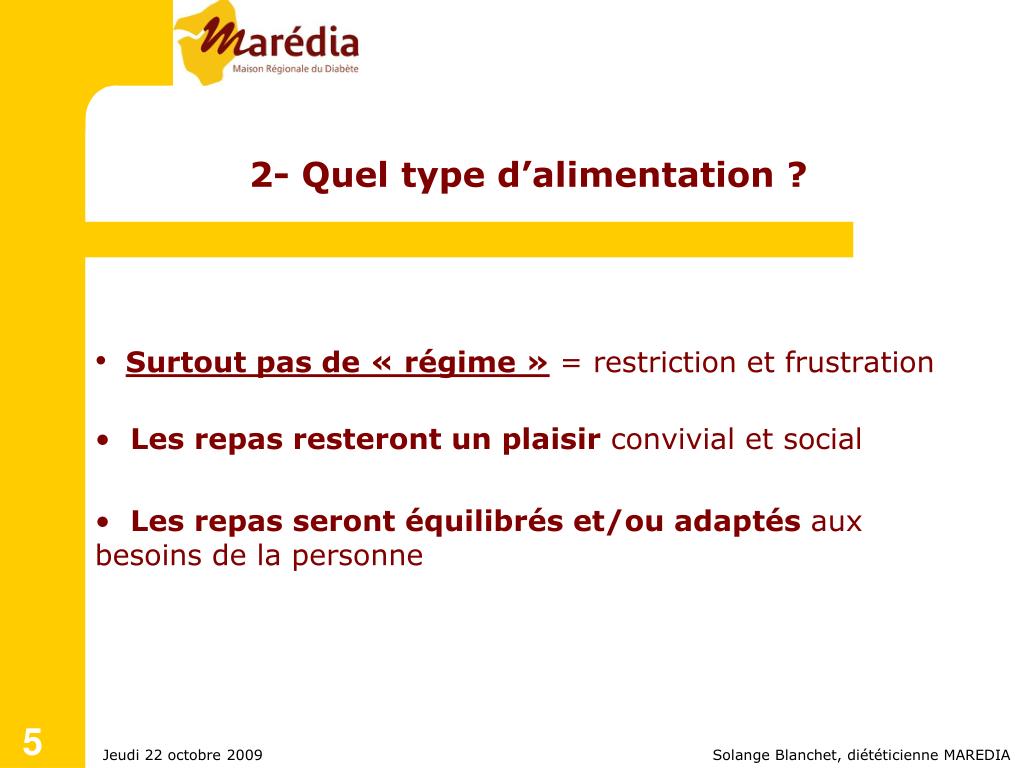 Marédia
Maison Régionale du Diabète

2- Quel type d’alimentation ?

• Surtout pas de « régime » = restriction et frustration

• Les repas resteront un plaisir convivial et social

• Les repas seront équilibrés et/ou adaptés aux besoins de la personne

5

Jeudi 22 octobre 2009

Solange Blanchet, diététicienne MAREDIA